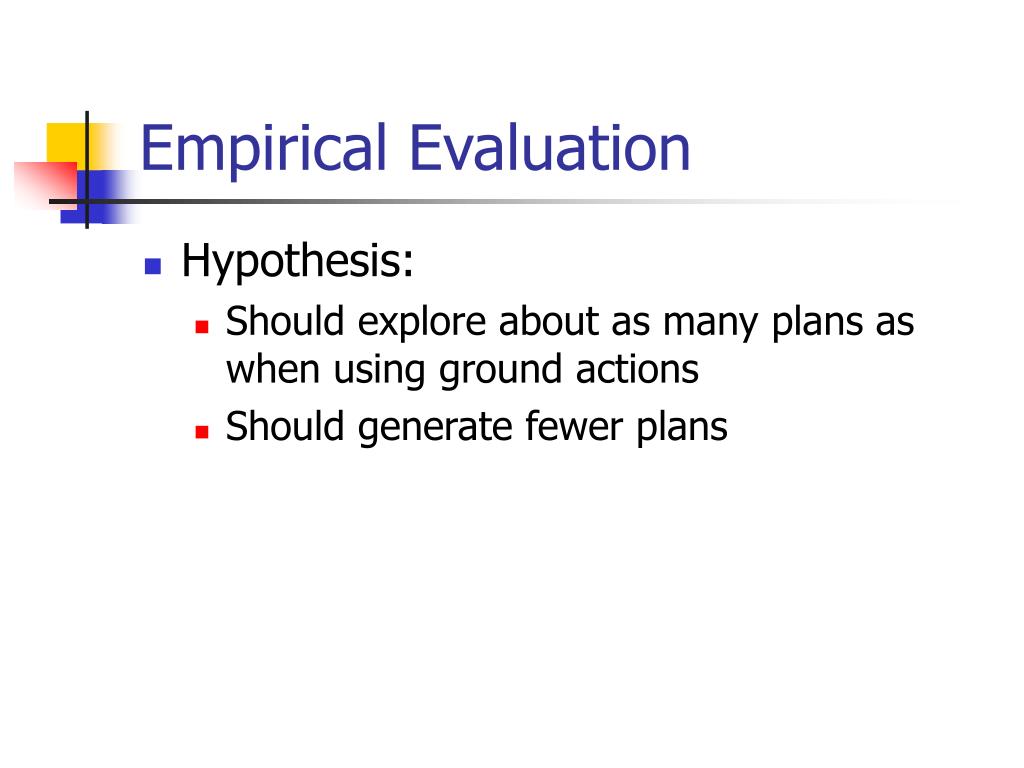 Empirical Evaluation

Hypothesis:

Should explore about as many plans as when using ground actions

Should generate fewer plans